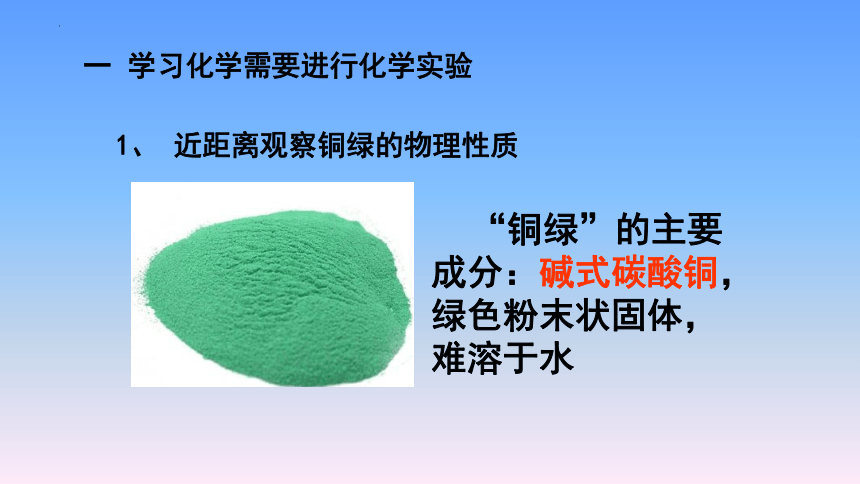 一 学习化学需要进行化学实验

1、 近距离观察铜绿的物理性质

“铜绿”的主要成分：碱式碳酸铜，绿色粉末状固体，难溶于水